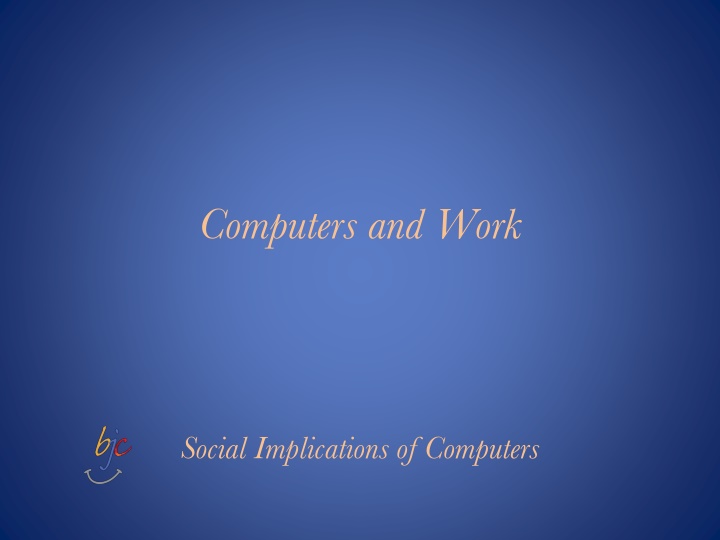 Computers and Work

bjc

Social Implications of Computers